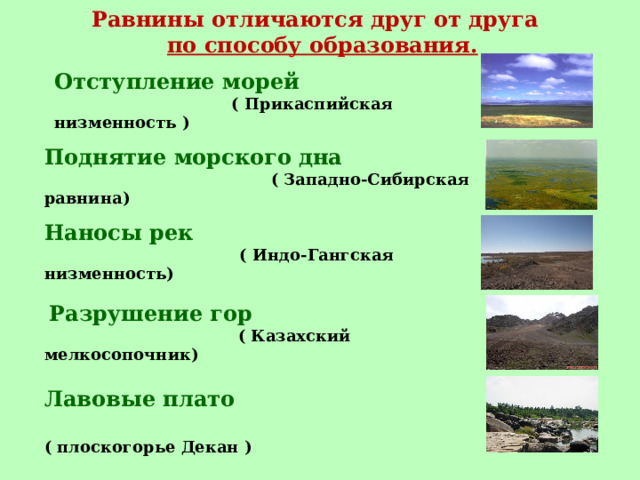 Равнины отличаются друг от друга по способу образования.

Отступление морей ( Прикаспийская низменность )

Поднятие морского дна ( Западно-Сибирская равнина)

Наносы рек ( Индо-Гангская низменность)

Разрушение гор ( Казахский мелкосопочник)

Лавовые плато

( плоскогорье Декан )